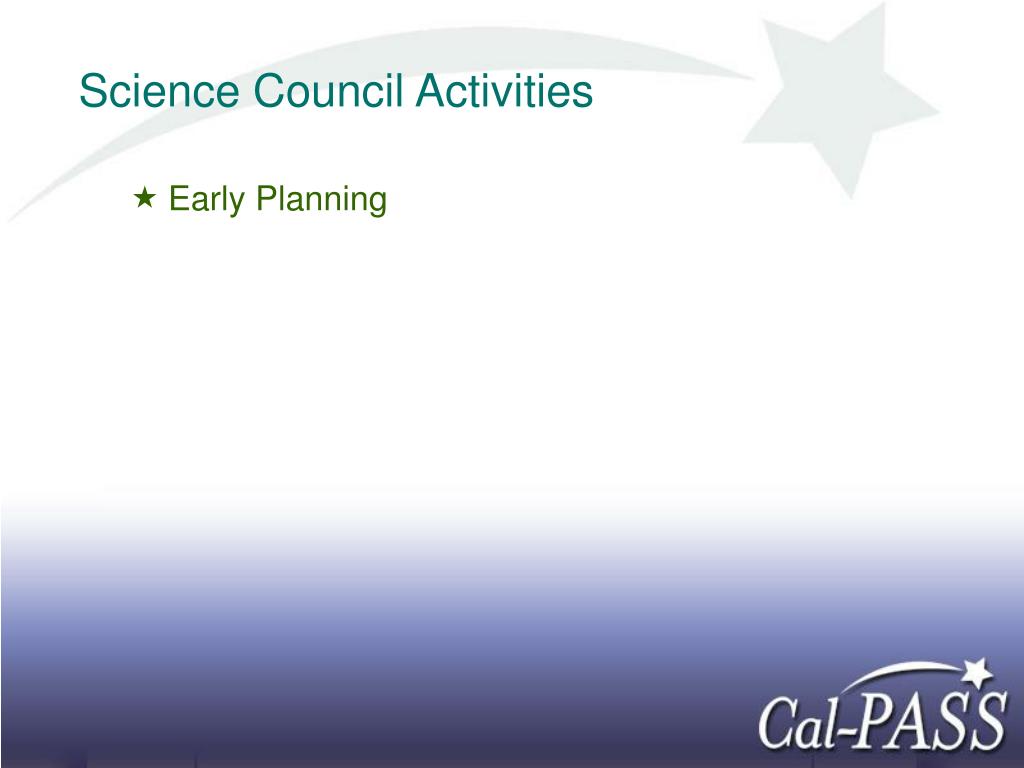 Science Council Activities

★ Early Planning

Cal-PASS